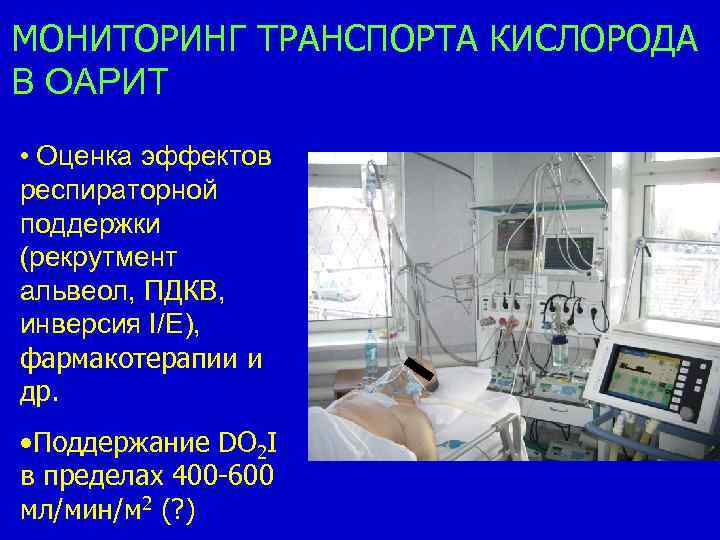 МОНИТОРИНГ ТРАНСПОРТА КИСЛОРОДА В ОАРИТ

• Оценка эффектов респираторной поддержки (рекрутмент альвеол, ПДКВ, инверсия I/E), фармакотерапии и др.

•Поддержание $DO_2I$ в пределах 400-600 мл/мин/м$^2$ (?)